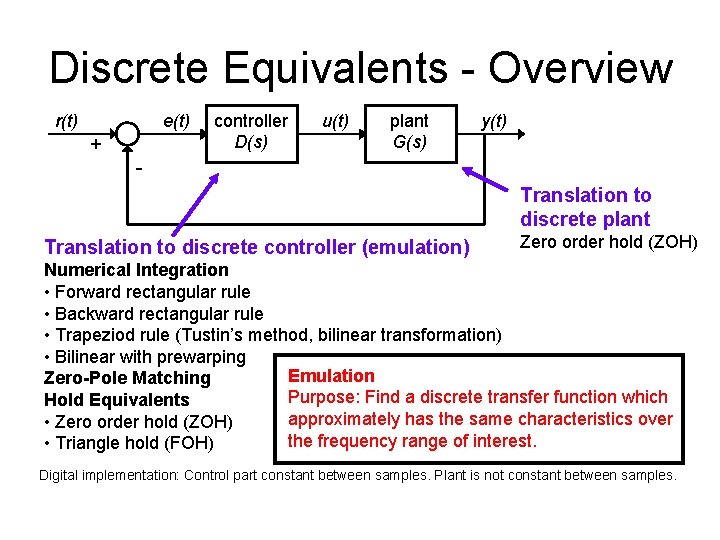 Discrete Equivalents - Overview

r(t)
+
-
e(t)
controller
D(s)
u(t)
plant
G(s)
y(t)

Translation to discrete plant
Zero order hold (ZOH)

Translation to discrete controller (emulation)
Numerical Integration
• Forward rectangular rule
• Backward rectangular rule
• Trapeziod rule (Tustin's method, bilinear transformation)
• Bilinear with prewarping
Zero-Pole Matching
Hold Equivalents
• Zero order hold (ZOH)
• Triangle hold (FOH)

Emulation
Purpose: Find a discrete transfer function which approximately has the same characteristics over the frequency range of interest.

Digital implementation: Control part constant between samples. Plant is not constant between samples.